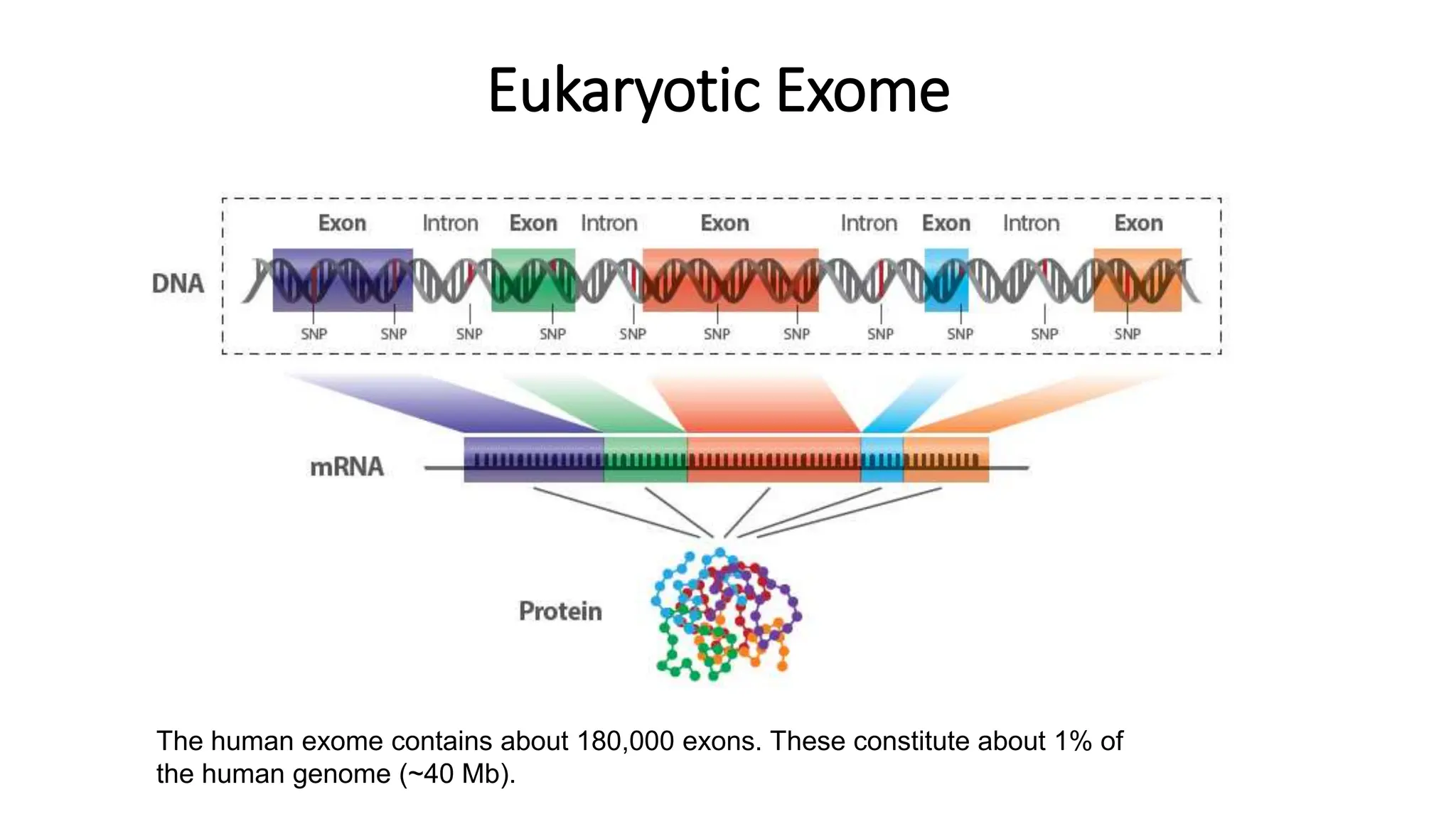 Eukaryotic Exome

Exon Intron Exon Intron Exon Intron Exon Intron Exon

DNA

SNP SNP SNP SNP SNP SNP SNP SNP SNP SNP SNP

mRNA

Protein

The human exome contains about 180,000 exons. These constitute about 1% of the human genome (~40 Mb).